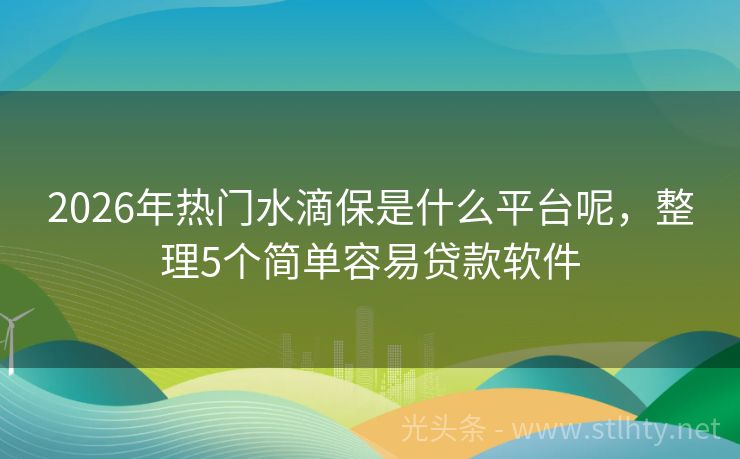 2026年热门水滴保是什么平台呢，整理5个简单容易贷款软件

光头条 - www.stlhty.net